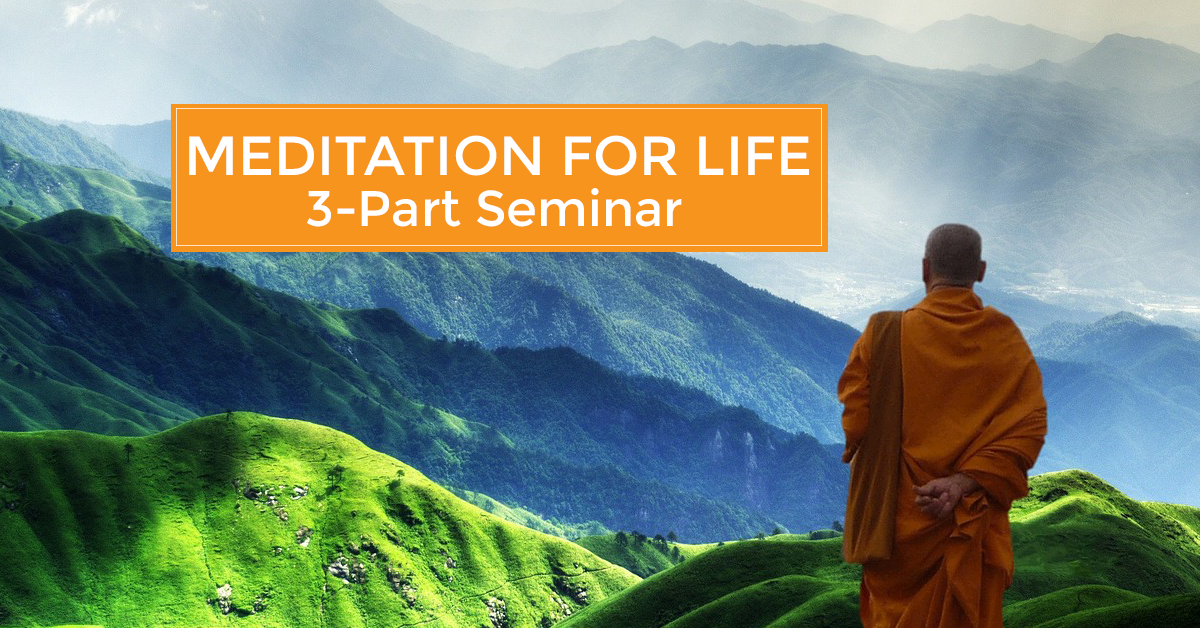 MEDITATION FOR LIFE
3-Part Seminar